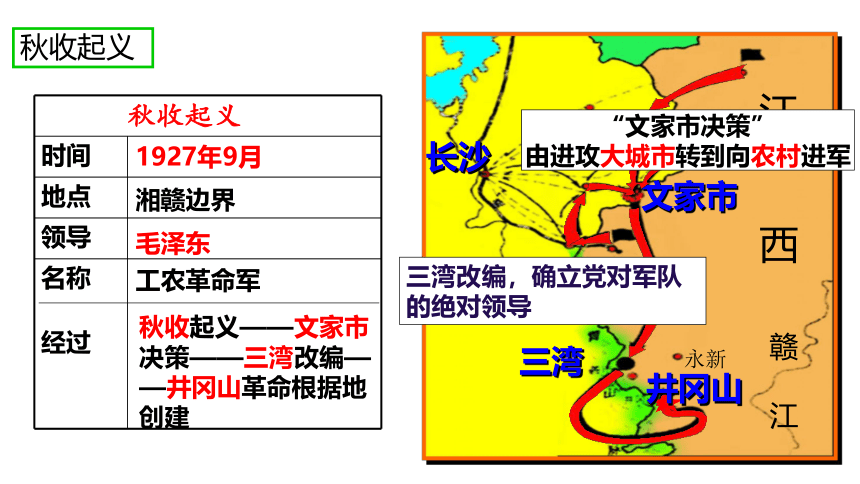 秋收起义

| 秋收起义 | |
|---|---|
| 时间 | 1927年9月 |
| 地点 | 湘赣边界 |
| 领导 | 毛泽东 |
| 名称 | 工农革命军 |
| 经过 | 秋收起义——文家市决策——三湾改编——井冈山革命根据地创建 |

江

“文家市决策”
由进攻大城市转到向农村进军

长沙

文家市

西

三湾改编，确立党对军队的绝对领导

三湾

永新

井冈山

赣

江